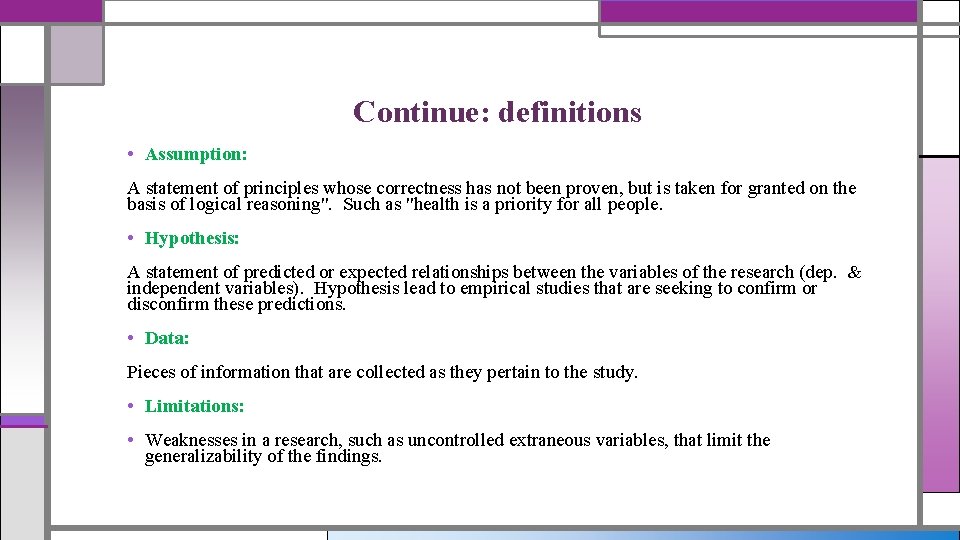 Continue: definitions

• Assumption:

A statement of principles whose correctness has not been proven, but is taken for granted on the basis of logical reasoning". Such as "health is a priority for all people.

• Hypothesis:

A statement of predicted or expected relationships between the variables of the research (dep. & independent variables). Hypothesis lead to empirical studies that are seeking to confirm or disconfirm these predictions.

• Data:

Pieces of information that are collected as they pertain to the study.

• Limitations:

• Weaknesses in a research, such as uncontrolled extraneous variables, that limit the generalizability of the findings.